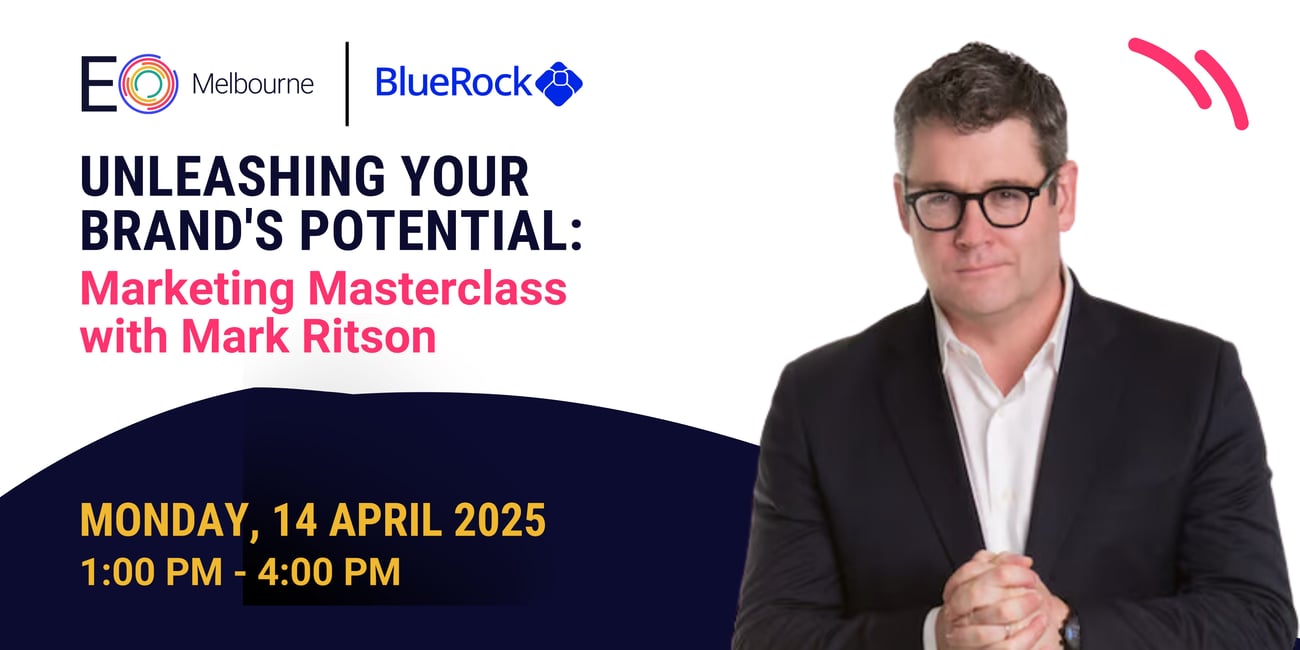 EO Melbourne

BlueRock

UNLEASHING YOUR BRAND'S POTENTIAL:
Marketing Masterclass with Mark Ritson

MONDAY, 14 APRIL 2025
1:00 PM - 4:00 PM